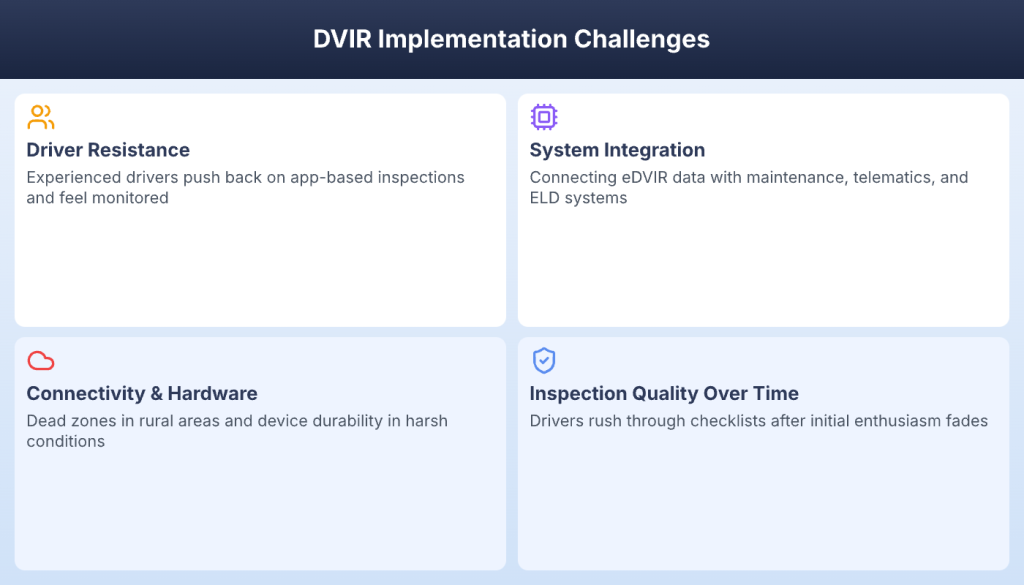 DVIR Implementation Challenges

Driver Resistance
Experienced drivers push back on app-based inspections and feel monitored

System Integration
Connecting eDVIR data with maintenance, telematics, and ELD systems

Connectivity & Hardware
Dead zones in rural areas and device durability in harsh conditions

Inspection Quality Over Time
Drivers rush through checklists after initial enthusiasm fades